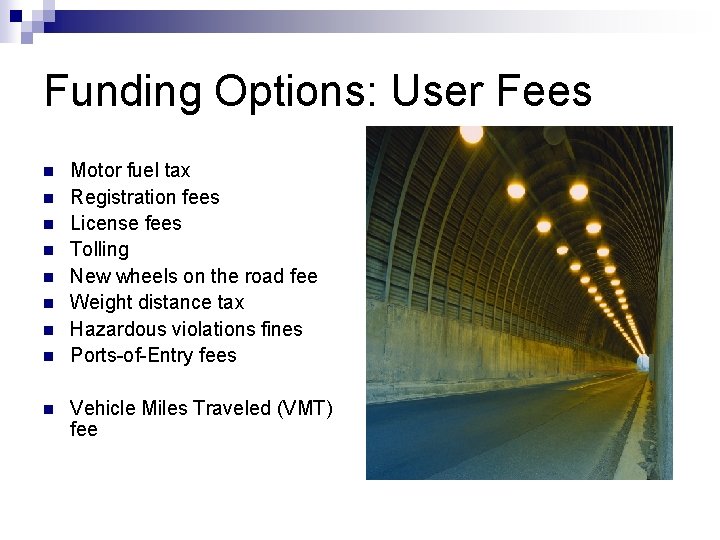 Funding Options: User Fees

- Motor fuel tax
- Registration fees
- License fees
- Tolling
- New wheels on the road fee
- Weight distance tax
- Hazardous violations fines
- Ports-of-Entry fees

- Vehicle Miles Traveled (VMT) fee